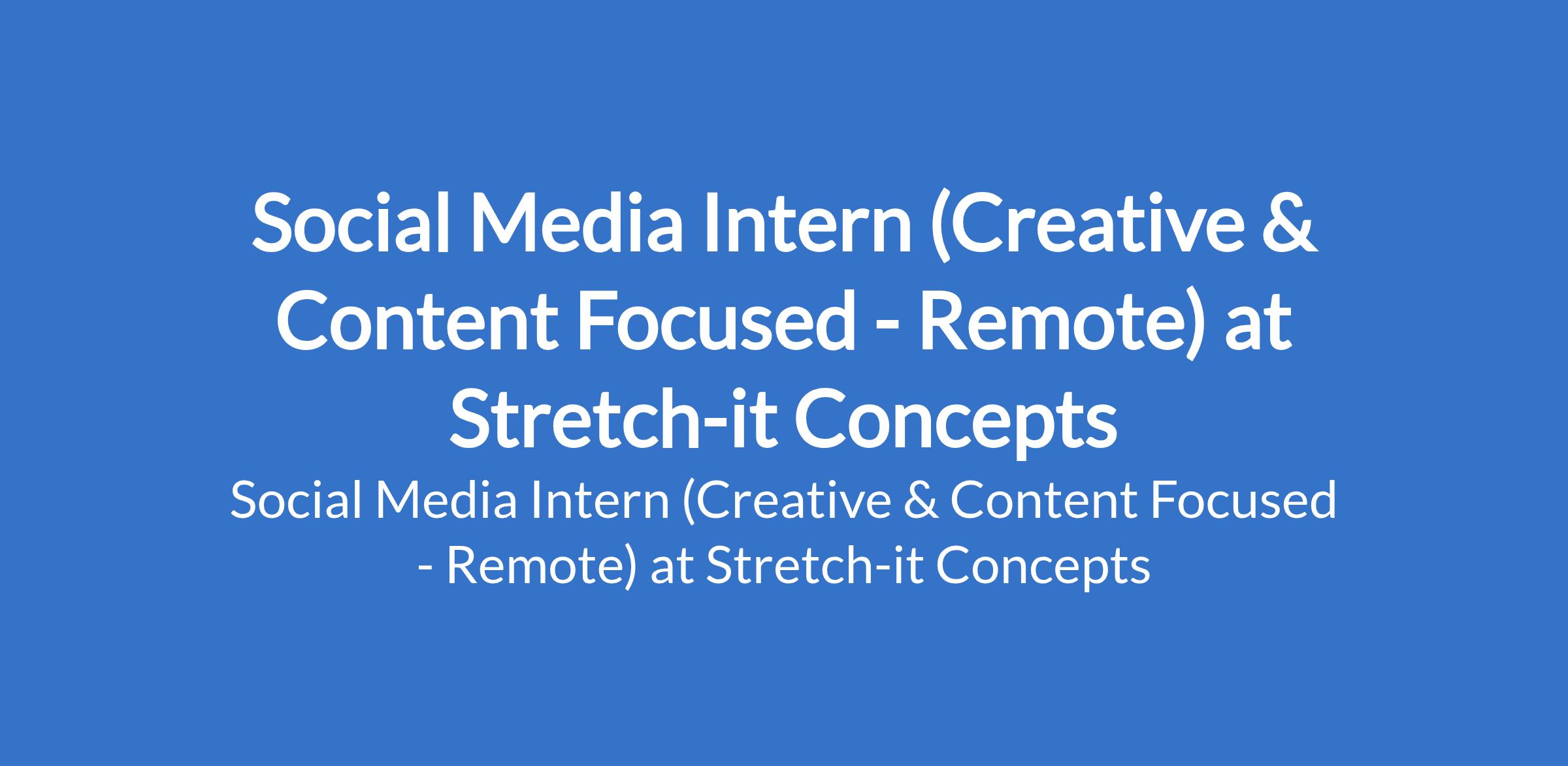 Social Media Intern (Creative & Content Focused - Remote) at Stretch-it Concepts

Social Media Intern (Creative & Content Focused - Remote) at Stretch-it Concepts